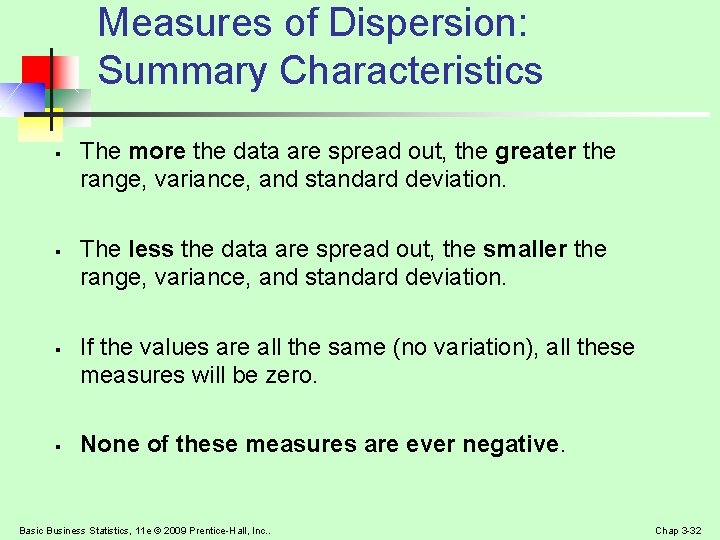 Measures of Dispersion: Summary Characteristics

▪ The more the data are spread out, the greater the range, variance, and standard deviation.

▪ The less the data are spread out, the smaller the range, variance, and standard deviation.

▪ If the values are all the same (no variation), all these measures will be zero.

▪ None of these measures are ever negative.

Basic Business Statistics, 11e © 2009 Prentice-Hall, Inc..

Chap 3-32